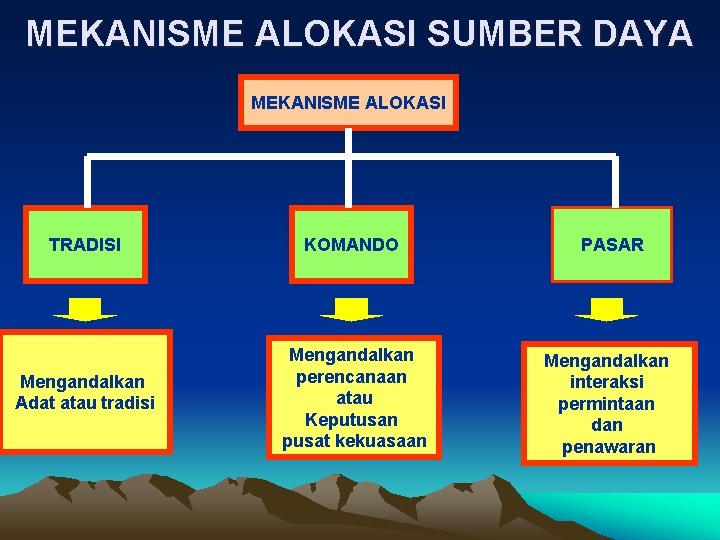 MEKANISME ALOKASI SUMBER DAYA

MEKANISME ALOKASI

TRADISI

KOMANDO

PASAR

Mengandalkan Adat atau tradisi

Mengandalkan perencanaan atau Keputusan pusat kekuasaan

Mengandalkan interaksi permintaan dan penawaran